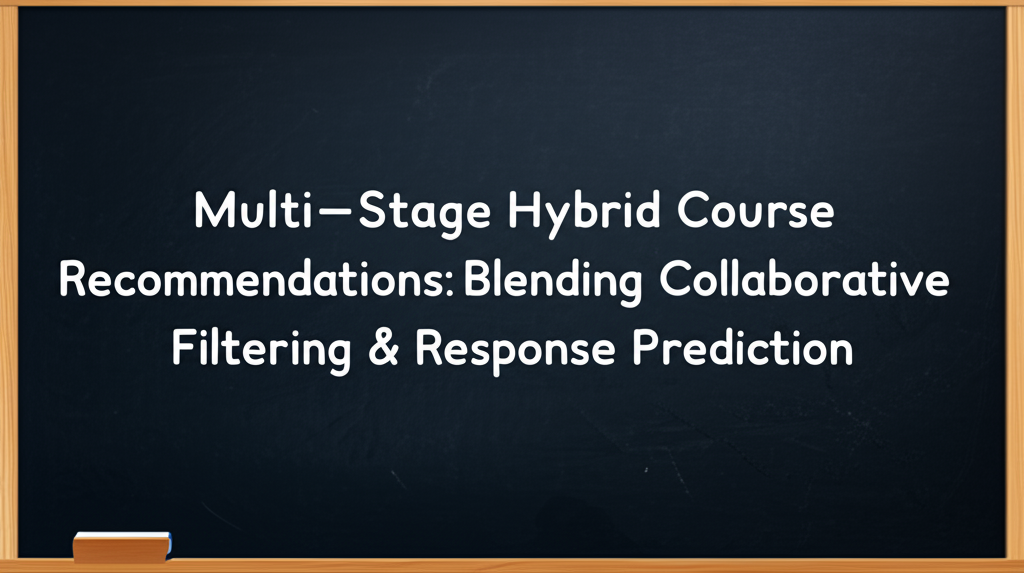 Multi—Stage Hybrid Course Recommendations: Blending Collaborative Filtering & Response Prediction